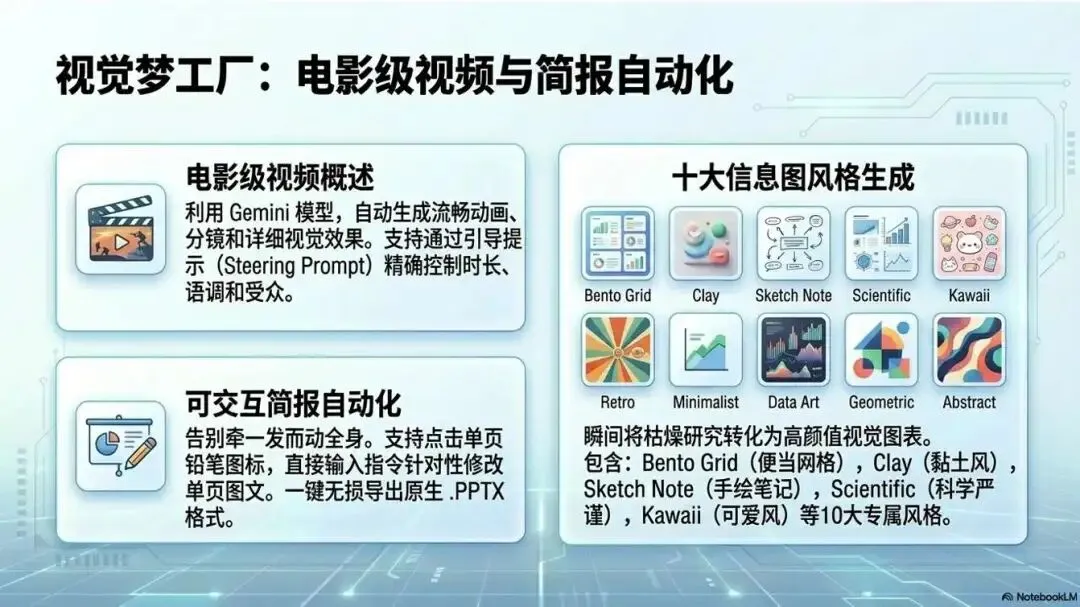 视觉梦工厂：电影级视频与简报自动化

电影级视频概述

利用 Gemini 模型，自动生成流畅动画、分镜和详细视觉效果。支持通过引导提示（Steering Prompt）精确控制时长、语调和受众。

可交互简报自动化

告别牵一发而动全身。支持点击单页铅笔图标，直接输入指令针对性修改单页图文。一键无损导出原生 .PPTX 格式。

十大信息图风格生成

Bento Grid

Clay

Sketch Note

Scientific

Kawaii

Retro

Minimalist

Data Art

Geometric

Abstract

瞬间将枯燥研究转化为高颜值视觉图表。包含：Bento Grid（便当网格），Clay（黏土风），Sketch Note（手绘笔记），Scientific（科学严谨），Kawaii（可爱风）等10大专属风格。

NotebookLM